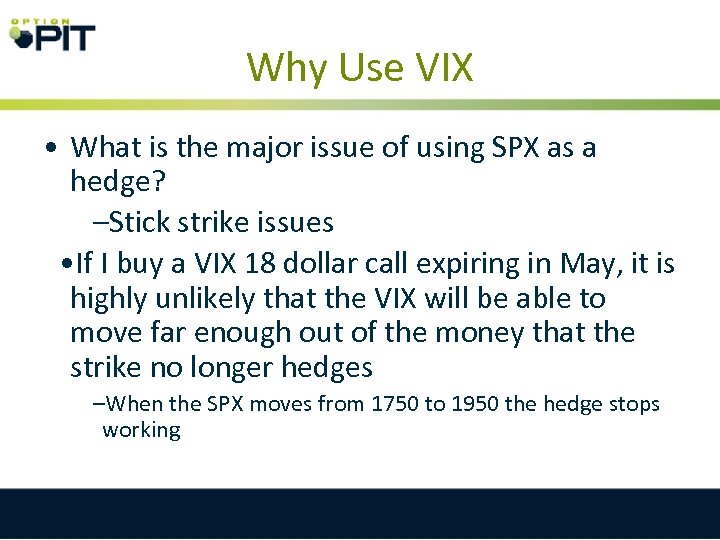 OPTION PIT

Why Use VIX

• What is the major issue of using SPX as a hedge?

–Stick strike issues

•If I buy a VIX 18 dollar call expiring in May, it is highly unlikely that the VIX will be able to move far enough out of the money that the strike no longer hedges

–When the SPX moves from 1750 to 1950 the hedge stops working